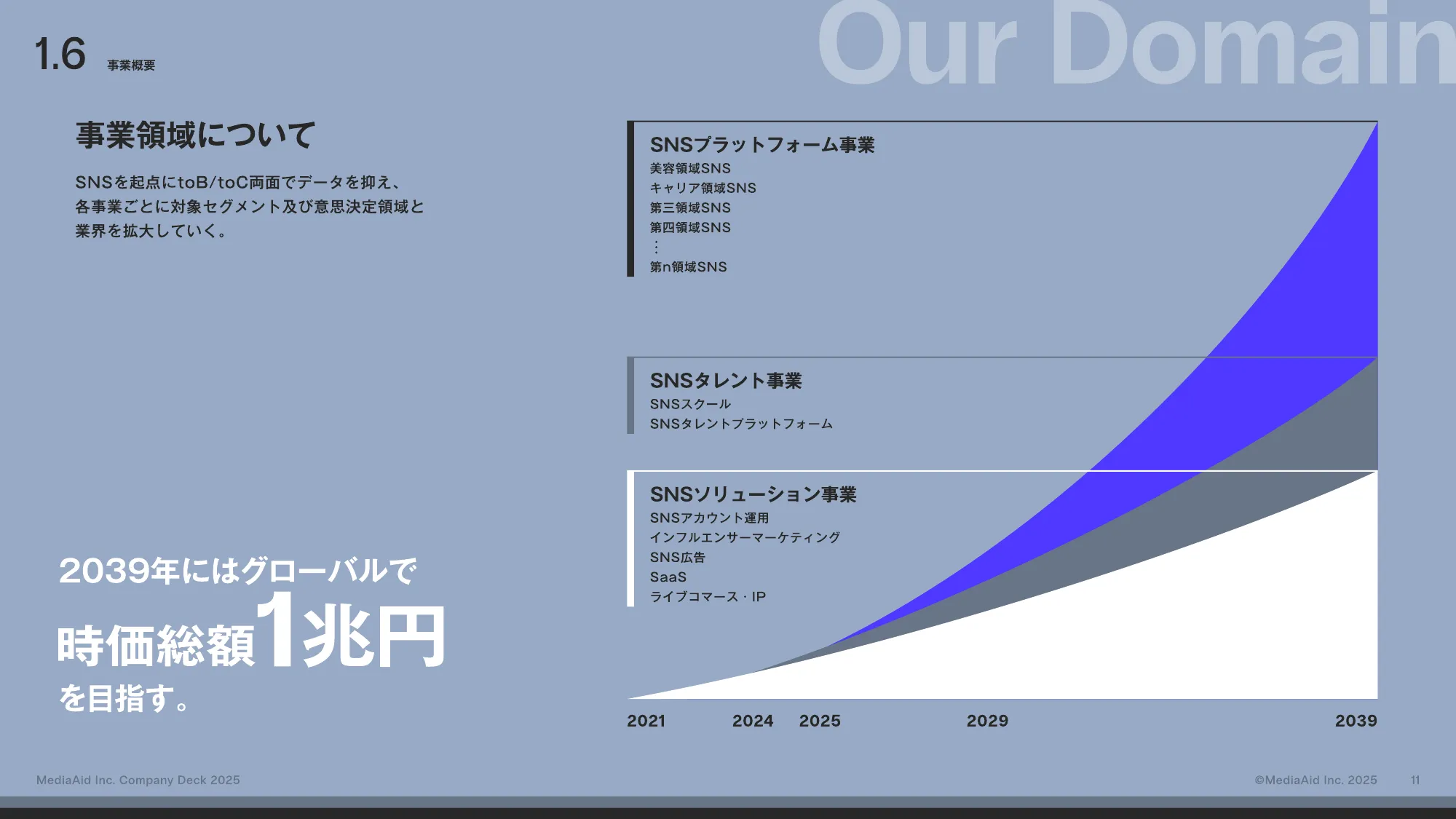 1.6 事業概要

Our Domain

事業領域について

SNSを起点にtoB/toC両面でデータを抑え、各事業ごとに対象セグメント及び意思決定領域と業界を拡大していく。

2039年にはグローバルで
時価総額1兆円
を目指す。

SNSプラットフォーム事業
美容領域SNS
キャリア領域SNS
第三領域SNS
第四領域SNS
⋮
第n領域SNS

SNSタレント事業
SNSスクール
SNSタレントプラットフォーム

SNSソリューション事業
SNSアカウント運用
インフルエンサーマーケティング
SNS広告
SaaS
ライブコマース・IP

2021 2024 2025 2029 2039

MediaAid Inc. Company Deck 2025

©MediaAid Inc. 2025 11